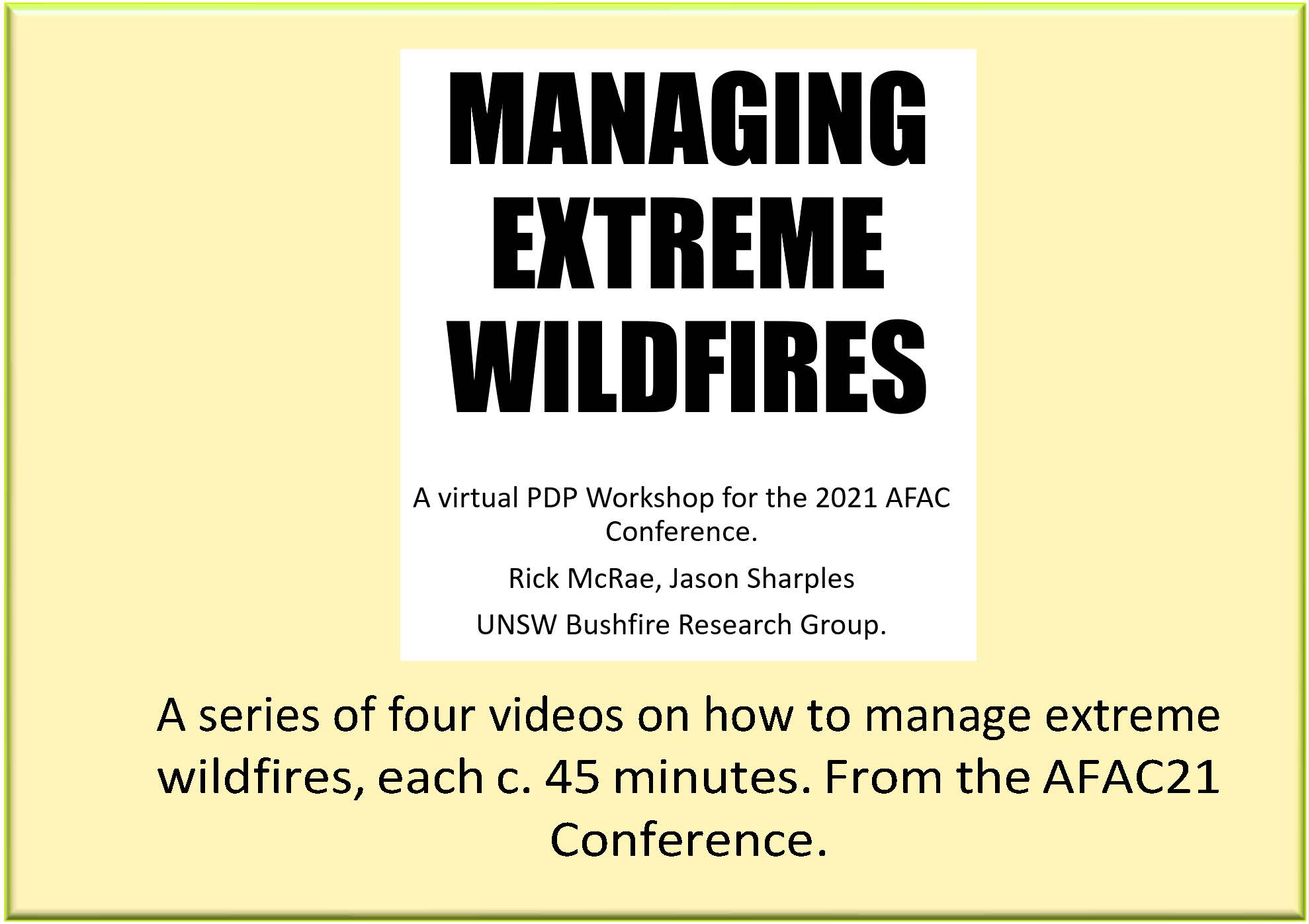 MANAGING EXTREME WILDFIRES

A virtual PDP Workshop for the 2021 AFAC Conference.

Rick McRae, Jason Sharples

UNSW Bushfire Research Group.

A series of four videos on how to manage extreme wildfires, each c. 45 minutes. From the AFAC21 Conference.